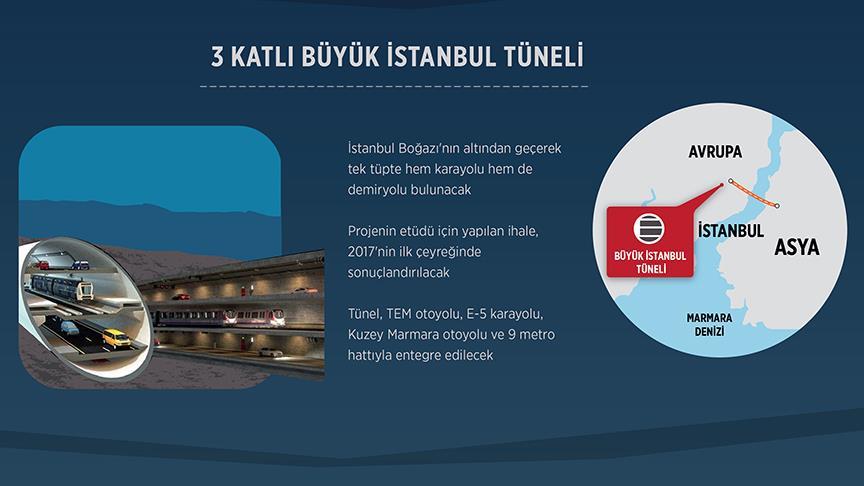 3 KATLI BÜYÜK İSTANBUL TÜNELİ

İstanbul Boğazı'nın altından geçerek tek tüpte hem karayolu hem de demiryolu bulunacak

Projenin etüdü için yapılan ihale, 2017'nin ilk çeyreğinde sonuçlandırılacak

Tünel, TEM otoyolu, E-5 karayolu, Kuzey Marmara otoyolu ve 9 metro hattıyla entegre edilecek

AVRUPA

BÜYÜK İSTANBUL TÜNELİ

İSTANBUL

ASYA

MARMARA DENİZİ